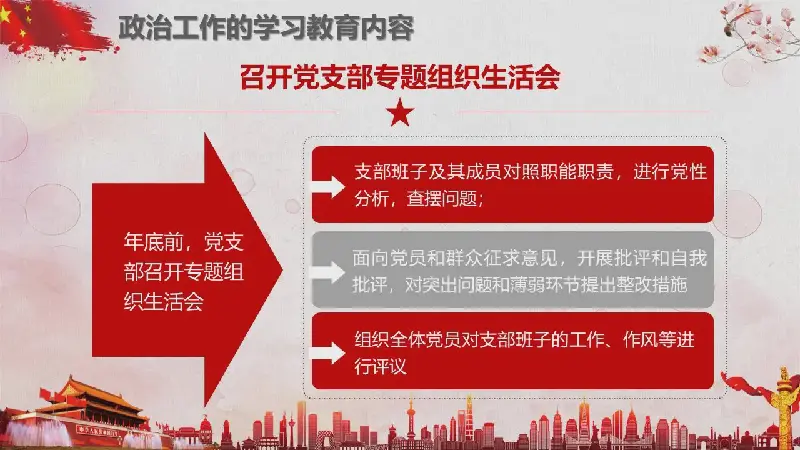 政治工作的学习教育内容

召开党支部专题组织生活会

年底前，党支部召开专题组织生活会

支部班子及其成员对照职能职责，进行党性分析，查摆问题；

面向党员和群众征求意见，开展批评和自我批评，对突出问题和薄弱环节提出整改措施

组织全体党员对支部班子的工作、作风等进行评议